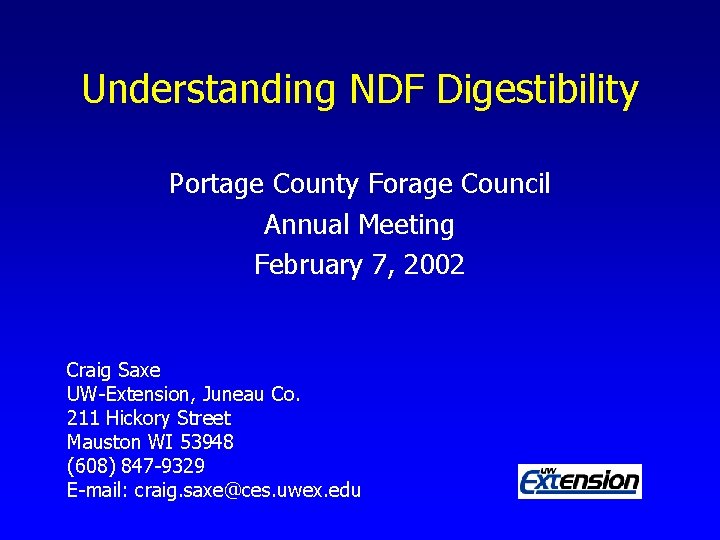 Understanding NDF Digestibility

Portage County Forage Council
Annual Meeting
February 7, 2002

Craig Saxe
UW-Extension, Juneau Co.
211 Hickory Street
Mauston WI 53948
(608) 847-9329
E-mail: craig.saxe@ces.uwex.edu

UW Extension